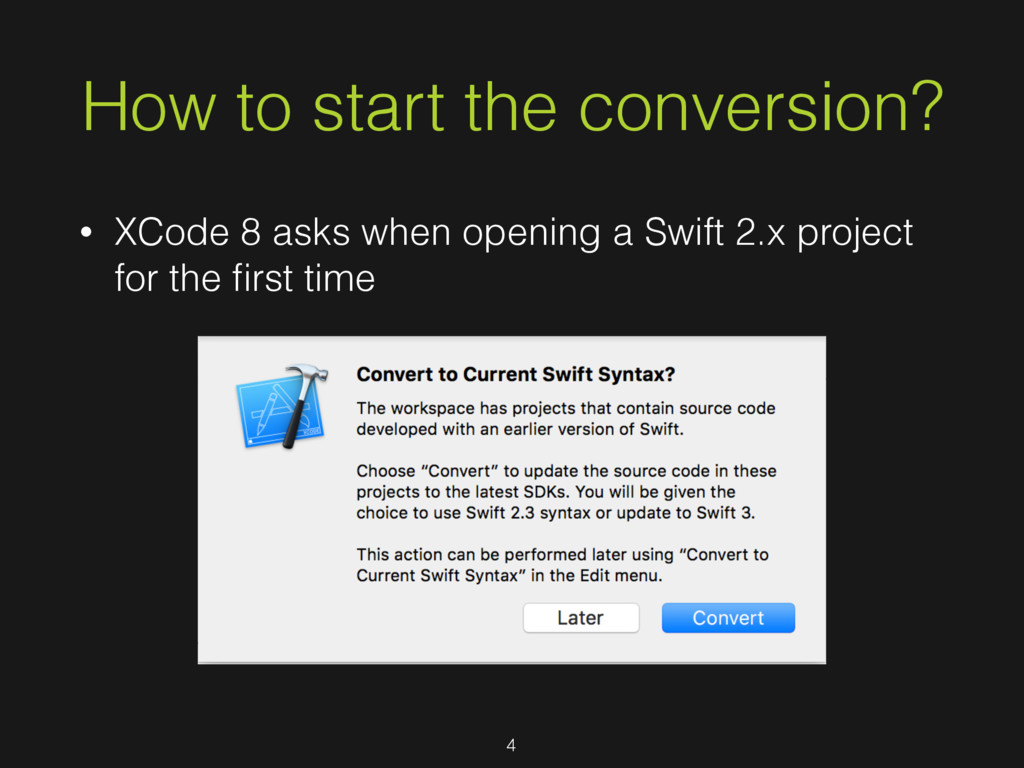 How to start the conversion?

• XCode 8 asks when opening a Swift 2.x project for the first time

Convert to Current Swift Syntax?

The workspace has projects that contain source code developed with an earlier version of Swift.

Choose “Convert” to update the source code in these projects to the latest SDKs. You will be given the choice to use Swift 2.3 syntax or update to Swift 3.

This action can be performed later using “Convert to Current Swift Syntax” in the Edit menu.

Later

Convert

4